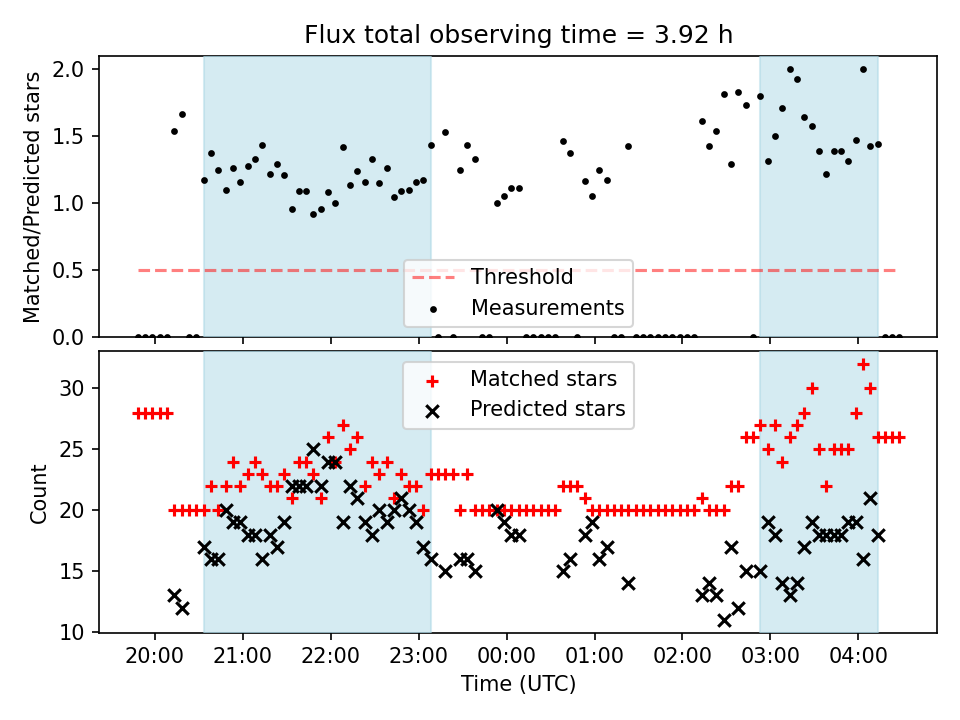 Flux total observing time = 3.92 h

Matched/Predicted stars

2.0
1.5
1.0
0.5
0.0

Threshold
Measurements

Count

30
25
20
15
10

Matched stars
Predicted stars

20:00
21:00
22:00
23:00
00:00
01:00
02:00
03:00
04:00

Time (UTC)